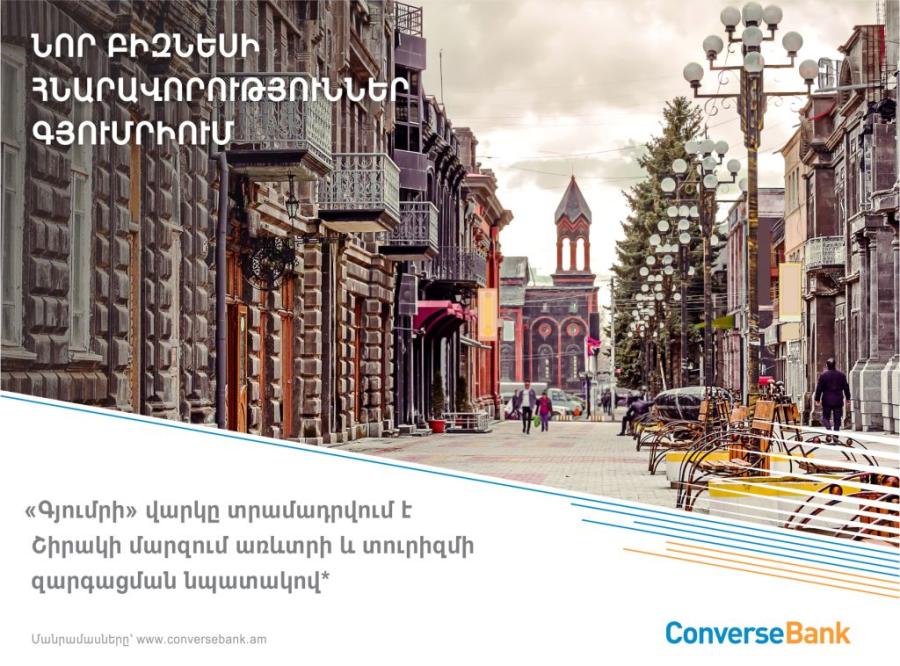 ՆՈՐ ԲԻԶՆԵՍԻ ՀՆԱՐԱՎՈՐՈՒԹՅՈՒՆՆԵՐ ԳՅՈՒՄՐԻՈՒՄ

«Գյումրի» վարկը տրամադրվում է Շիրակի մարզում առևտրի և տուրիզմի զարգացման նպատակով*

Մանրամասները՝ www.conversebank.am

ConverseBank